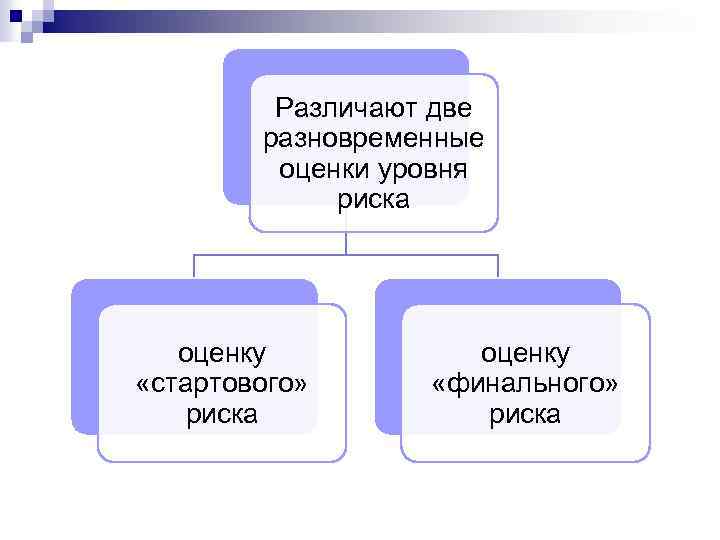 Различают две разновременные оценки уровня риска

оценку «стартового» риска

оценку «финального» риска